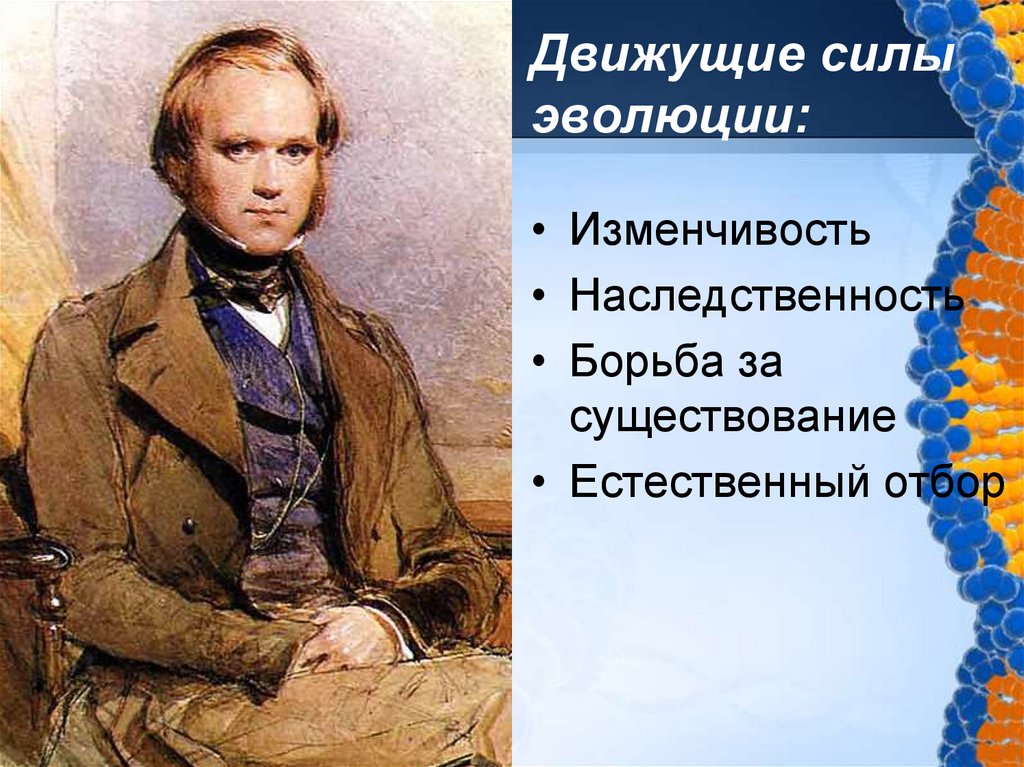 Движущие силы эволюции:

• Изменчивость
• Наследственность
• Борьба за существование
• Естественный отбор